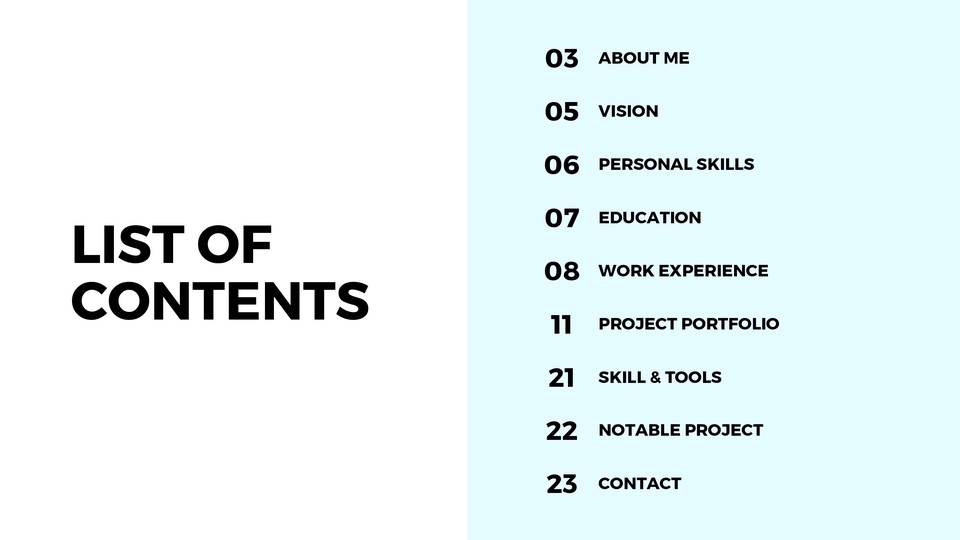 LIST OF CONTENTS

03 ABOUT ME

05 VISION

06 PERSONAL SKILLS

07 EDUCATION

08 WORK EXPERIENCE

11 PROJECT PORTFOLIO

21 SKILL & TOOLS

22 NOTABLE PROJECT

23 CONTACT